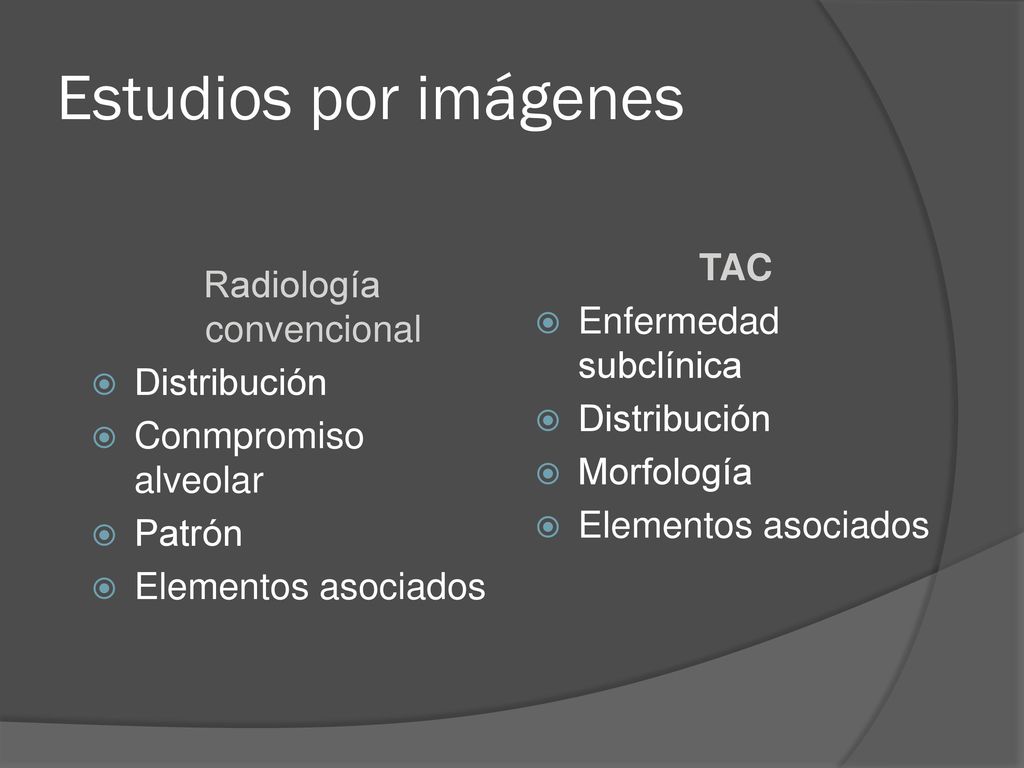 Estudios por imágenes

Radiología convencional

Distribución

Conmpromiso alveolar

Patrón

Elementos asociados

TAC

Enfermedad subclínica

Distribución

Morfología

Elementos asociados